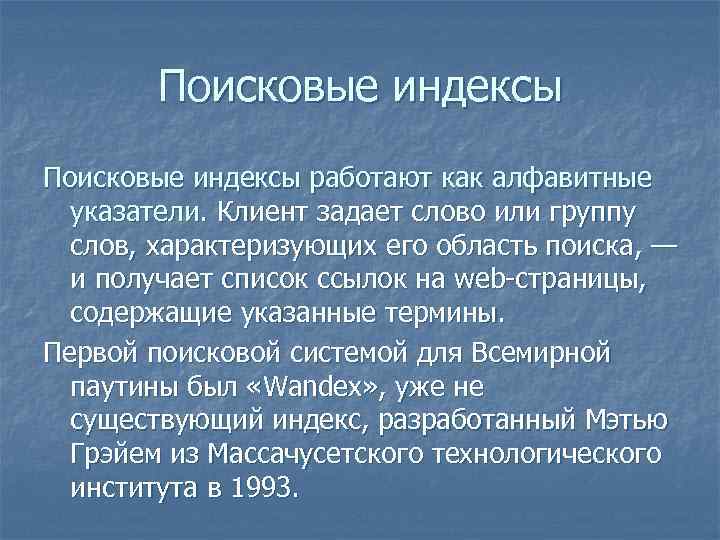 Поисковые индексы

Поисковые индексы работают как алфавитные указатели. Клиент задает слово или группу слов, характеризующих его область поиска, — и получает список ссылок на web-страницы, содержащие указанные термины.

Первой поисковой системой для Всемирной паутины был «Wandex», уже не существующий индекс, разработанный Мэтью Грэйем из Массачусетского технологического института в 1993.